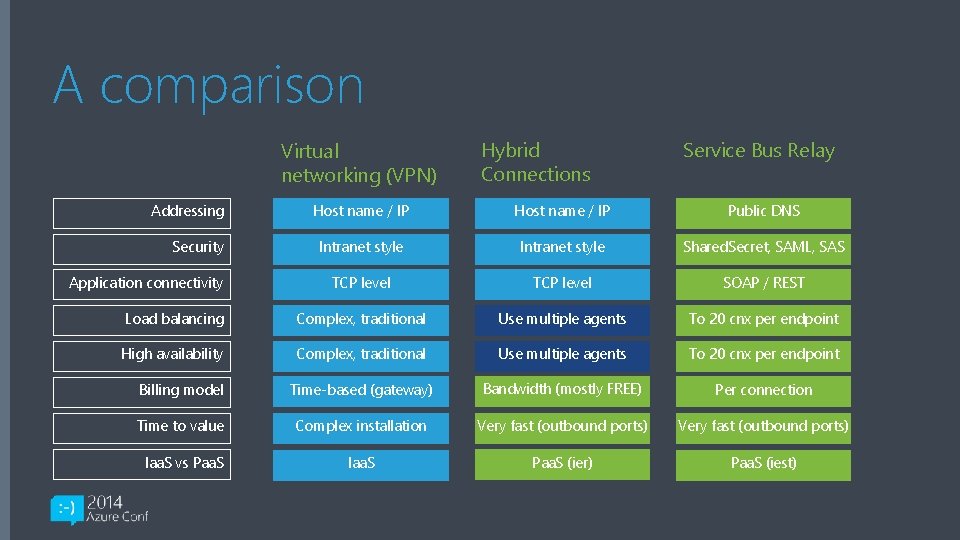 A comparison

| | Virtual networking (VPN) | Hybrid Connections | Service Bus Relay |
|---|---|---|---|
| Addressing | Host name / IP | Host name / IP | Public DNS |
| Security | Intranet style | Intranet style | SharedSecret, SAML, SAS |
| Application connectivity | TCP level | TCP level | SOAP / REST |
| Load balancing | Complex, traditional | Use multiple agents | To 20 cnx per endpoint |
| High availability | Complex, traditional | Use multiple agents | To 20 cnx per endpoint |
| Billing model | Time-based (gateway) | Bandwidth (mostly FREE) | Per connection |
| Time to value | Complex installation | Very fast (outbound ports) | Very fast (outbound ports) |
| IaaS vs PaaS | IaaS | PaaS (ier) | PaaS (iest) |

:-) 2014 Azure Conf